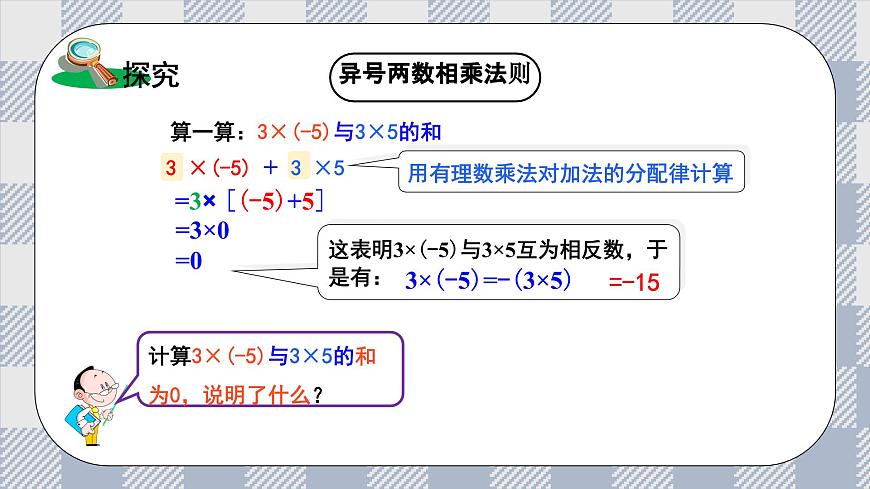 探究

异号两数相乘法则

算一算：$3\times(-5)$与$3\times5$的和

$3\times(-5)+3\times5$

用有理数乘法对加法的分配律计算

$=3\times[(-5)+5]$

$=3\times0$

$=0$

这表明$3\times(-5)$与$3\times5$互为相反数，于是有：$3\times(-5)=-(3\times5)$ $=-15$

计算$3\times(-5)$与$3\times5$的和为0，说明了什么？